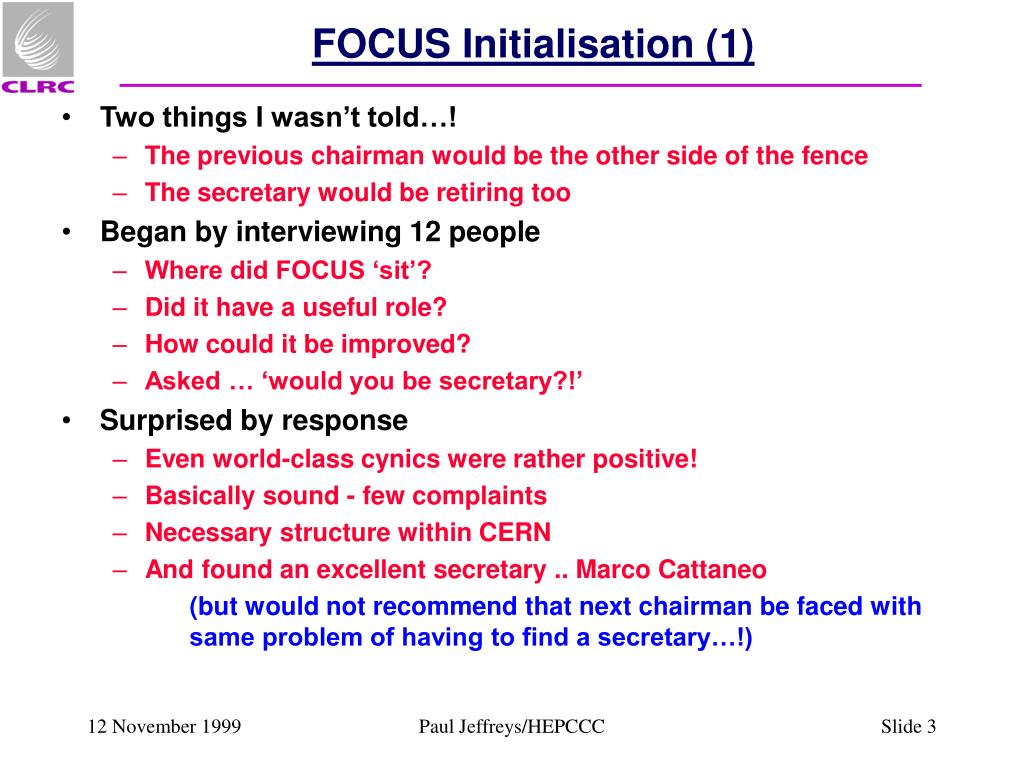 CLRC

FOCUS Initialisation (1)

• Two things I wasn’t told…!
– The previous chairman would be the other side of the fence
– The secretary would be retiring too
• Began by interviewing 12 people
– Where did FOCUS ‘sit’?
– Did it have a useful role?
– How could it be improved?
– Asked … ‘would you be secretary?!’
• Surprised by response
– Even world-class cynics were rather positive!
– Basically sound - few complaints
– Necessary structure within CERN
– And found an excellent secretary .. Marco Cattaneo
(but would not recommend that next chairman be faced with same problem of having to find a secretary…!)

12 November 1999 Paul Jeffreys/HEPCCC Slide 3